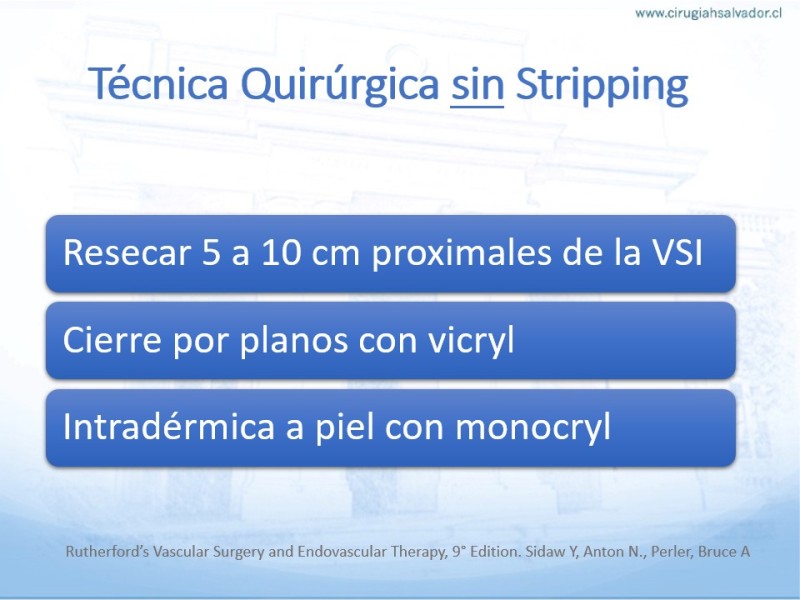 www.cirugiahsalvador.cl

Técnica Quirúrgica sin Stripping

Resecar 5 a 10 cm proximales de la VSI

Cierre por planos con vicryl

Intradérmica a piel con monocryl

Rutherford's Vascular Surgery and Endovascular Therapy, 9° Edition. Sidaw Y, Anton N., Perler, Bruce A